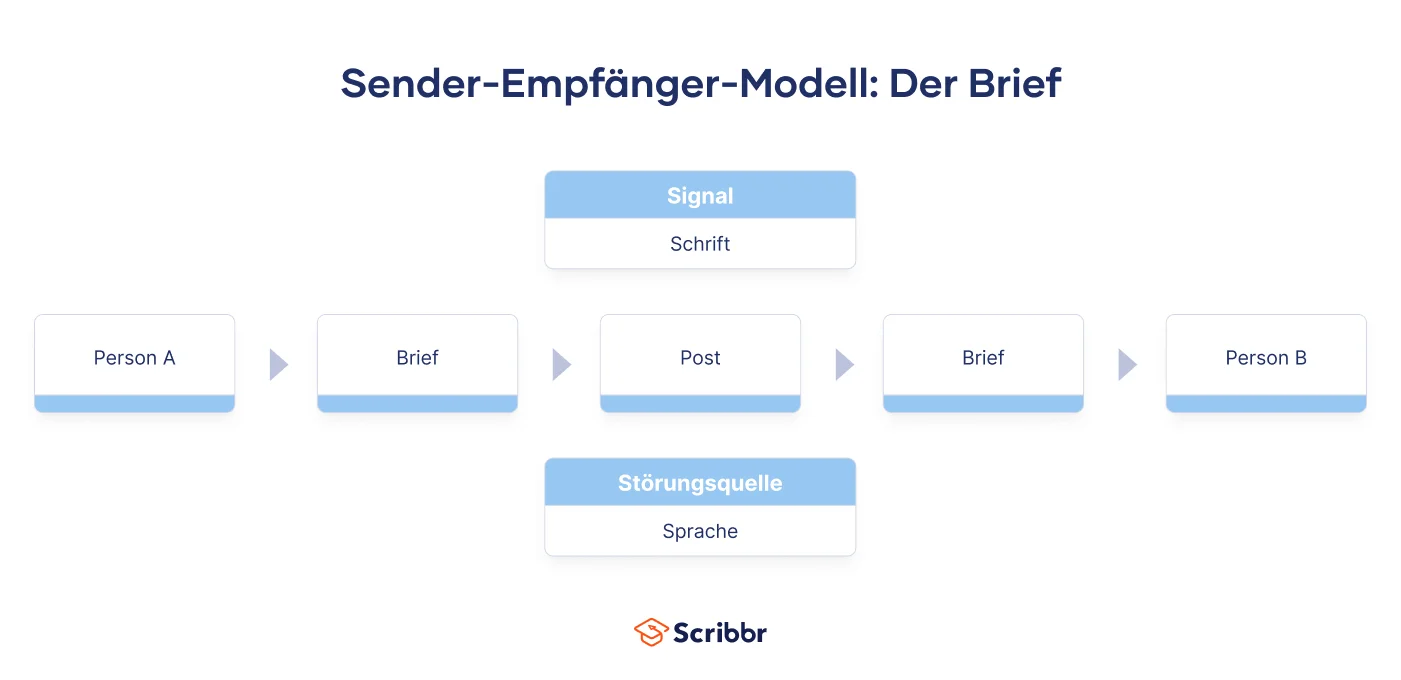 Sender-Empfänger-Modell: Der Brief

Signal
Schrift

Person A

Brief

Post

Brief

Person B

Störungsquelle
Sprache

Scribbr